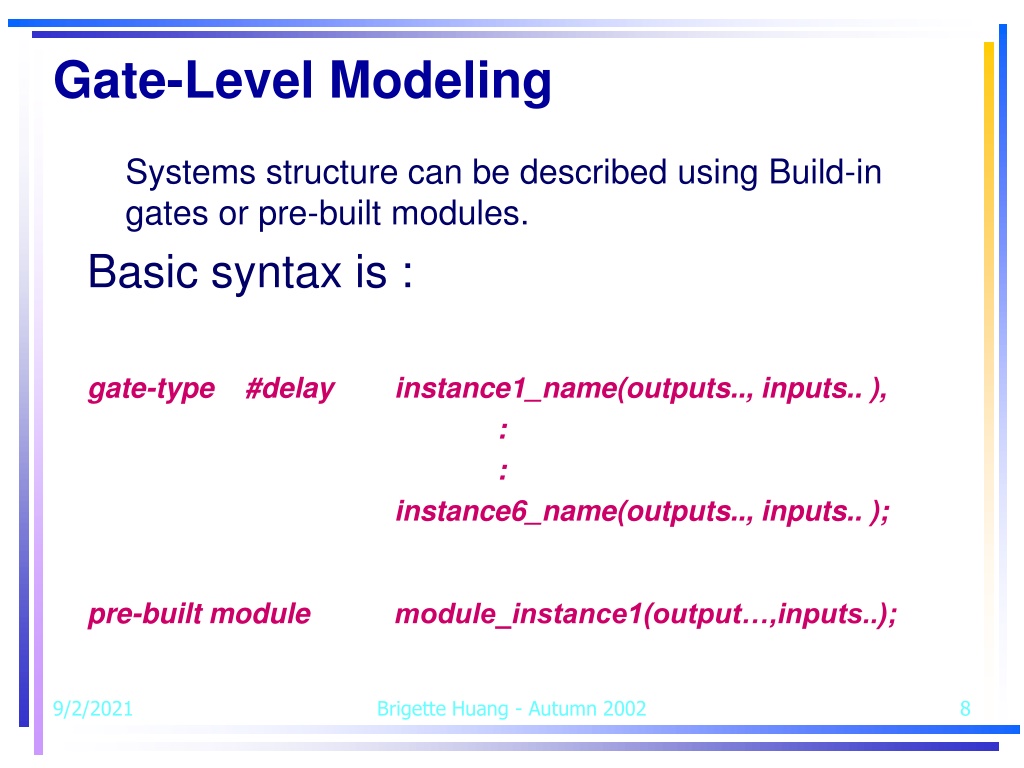 Gate-Level Modeling

Systems structure can be described using Build-in gates or pre-built modules.

Basic syntax is :

gate-type #delay instance1_name(outputs.., inputs.. ),
:
:
instance6_name(outputs.., inputs.. );

pre-built module module_instance1(output…,inputs..);

9/2/2021

Brigette Huang - Autumn 2002

8